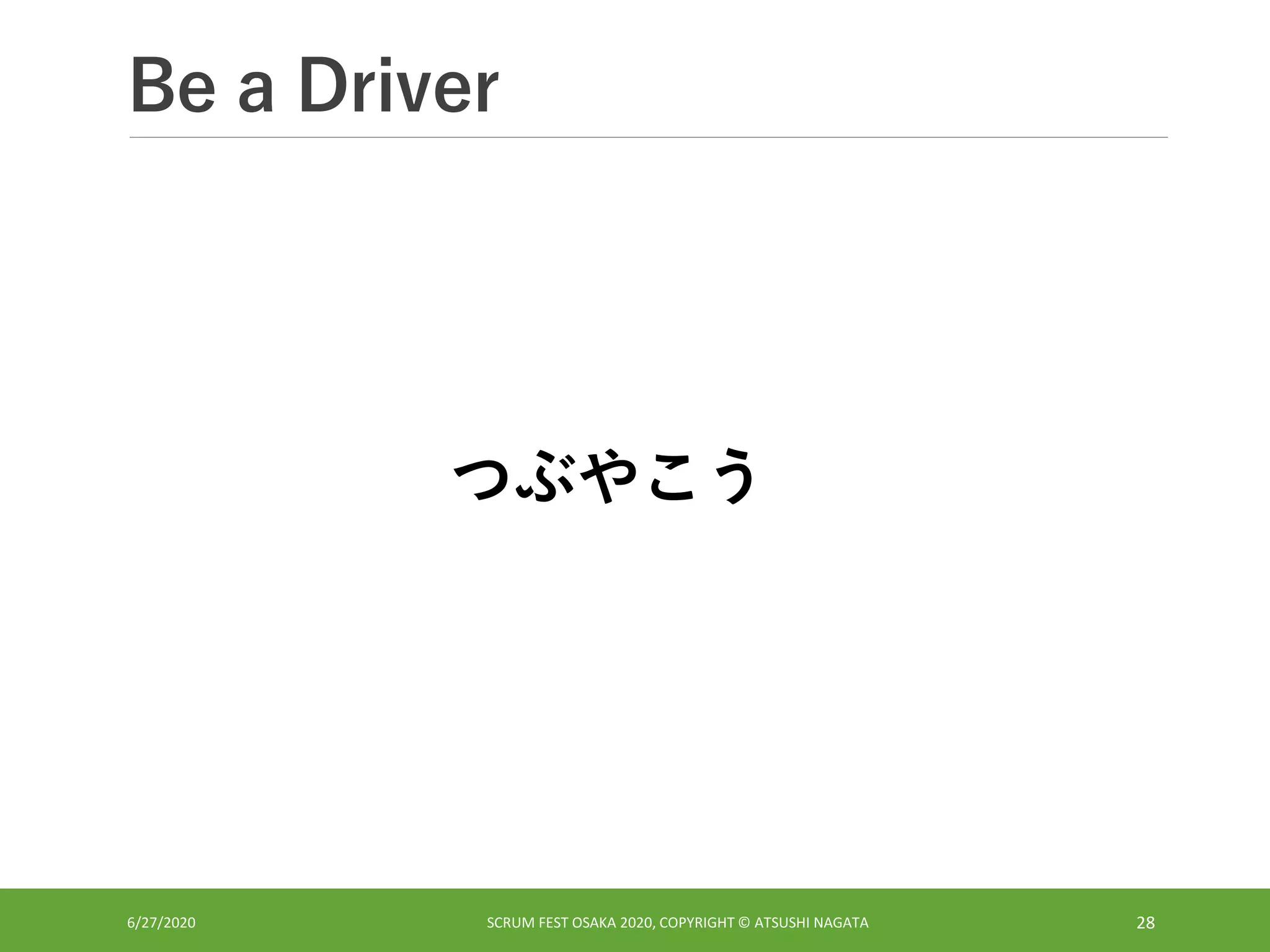 Be a Driver

つぶやこう

6/27/2020

SCRUM FEST OSAKA 2020, COPYRIGHT © ATSUSHI NAGATA

28